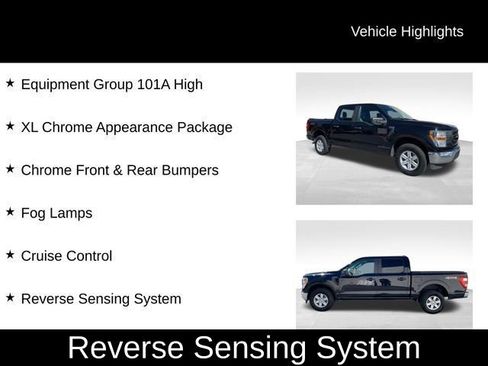 Vehicle Highlights

★ Equipment Group 101A High

★ XL Chrome Appearance Package

★ Chrome Front & Rear Bumpers

★ Fog Lamps

★ Cruise Control

★ Reverse Sensing System

Reverse Sensing System